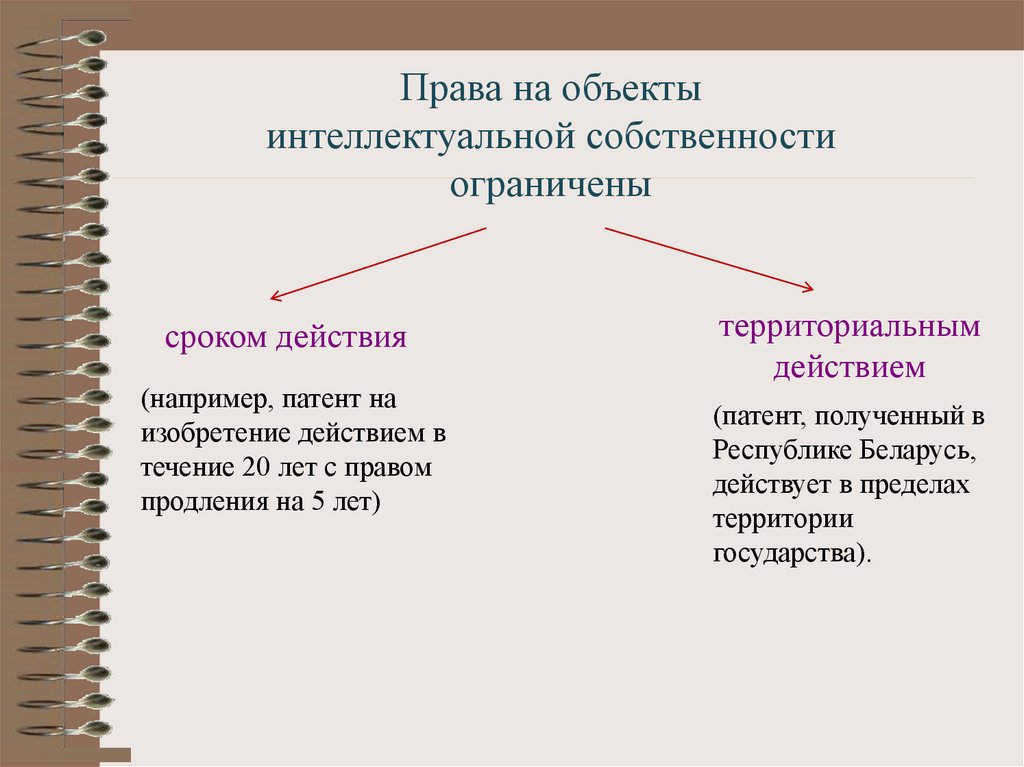 Права на объекты интеллектуальной собственности ограничены

сроком действия

(например, патент на изобретение действием в течение 20 лет с правом продления на 5 лет)

территориальным действием

(патент, полученный в Республике Беларусь, действует в пределах территории государства).